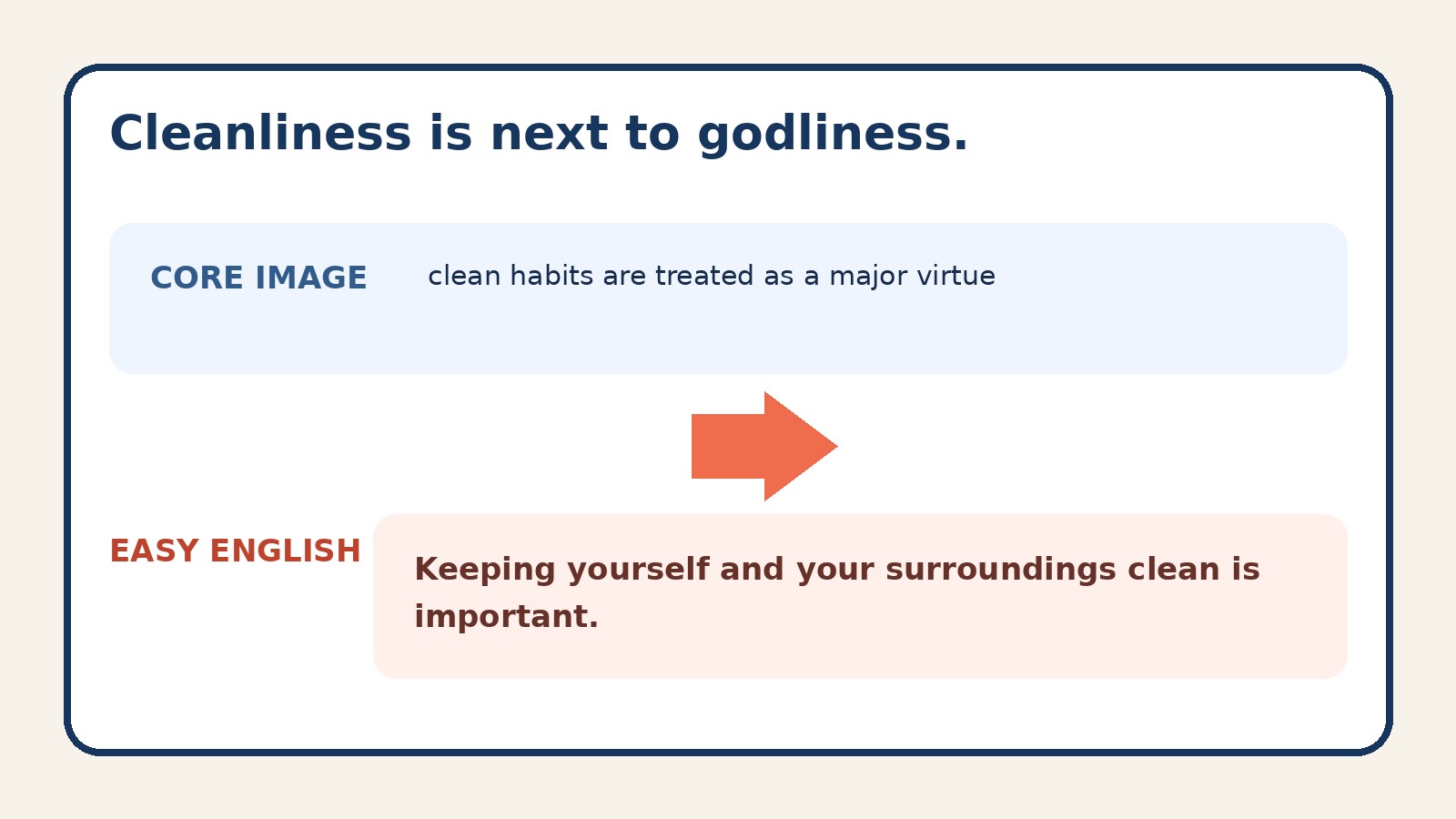 Cleanliness is next to godliness.

CORE IMAGE

clean habits are treated as a major virtue

EASY ENGLISH

Keeping yourself and your surroundings clean is important.